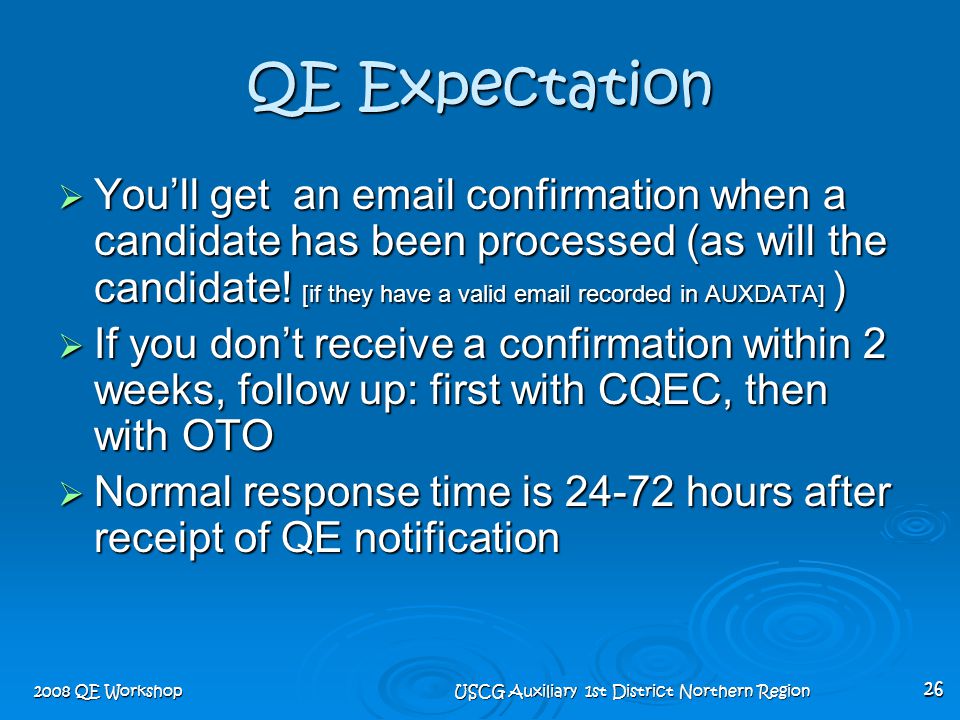 QE Expectation

➢ You'll get an email confirmation when a candidate has been processed (as will the candidate! [if they have a valid email recorded in AUXDATA] )

➢ If you don't receive a confirmation within 2 weeks, follow up: first with CQEC, then with OTO

➢ Normal response time is 24-72 hours after receipt of QE notification

2008 QE Workshop

USCG Auxiliary 1st District Northern Region

26